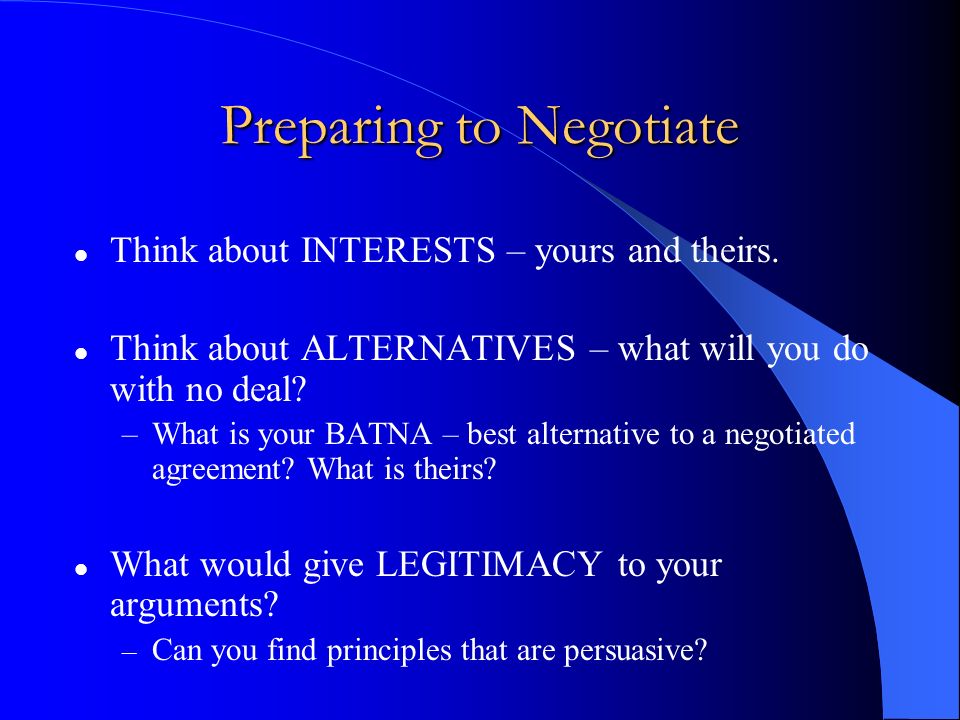 Preparing to Negotiate

- Think about INTERESTS – yours and theirs.

- Think about ALTERNATIVES – what will you do with no deal?
  – What is your BATNA – best alternative to a negotiated agreement? What is theirs?

- What would give LEGITIMACY to your arguments?
  – Can you find principles that are persuasive?